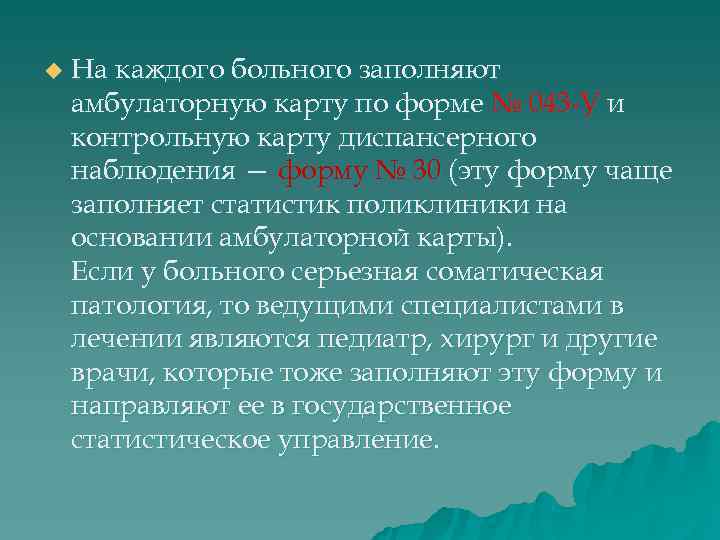 На каждого больного заполняют амбулаторную карту по форме № 043-У и контрольную карту диспансерного наблюдения — форму № 30 (эту форму чаще заполняет статистик поликлиники на основании амбулаторной карты).
Если у больного серьезная соматическая патология, то ведущими специалистами в лечении являются педиатр, хирург и другие врачи, которые тоже заполняют эту форму и направляют ее в государственное статистическое управление.